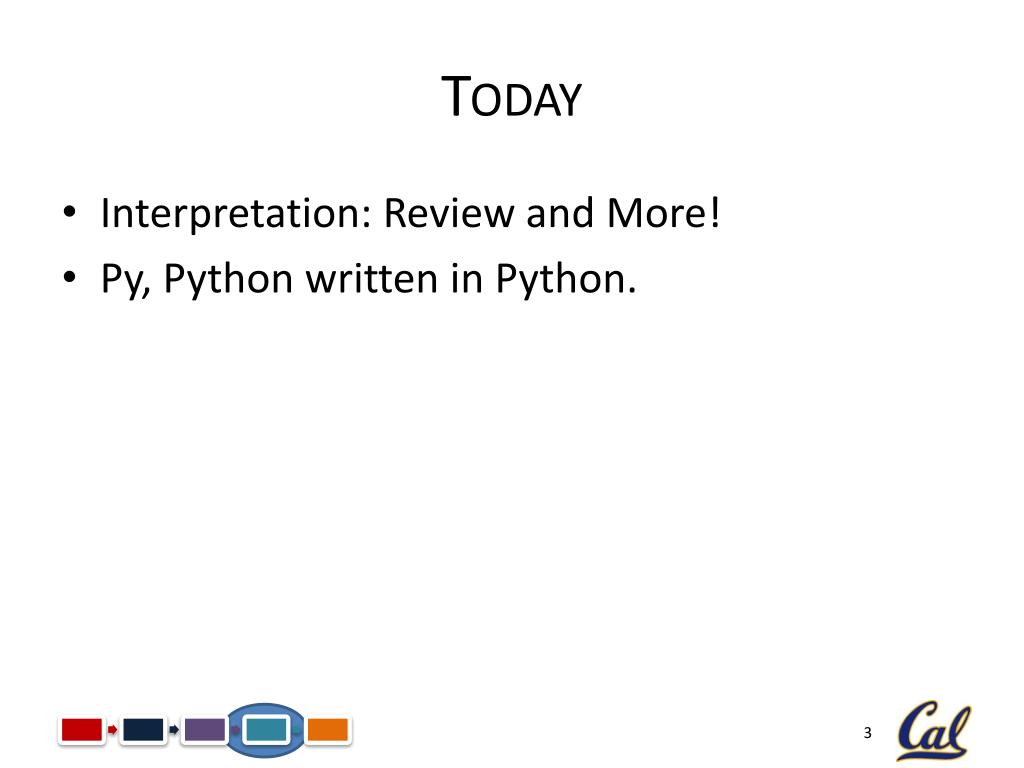 TODAY

• Interpretation: Review and More!
• Py, Python written in Python.

3

Cal